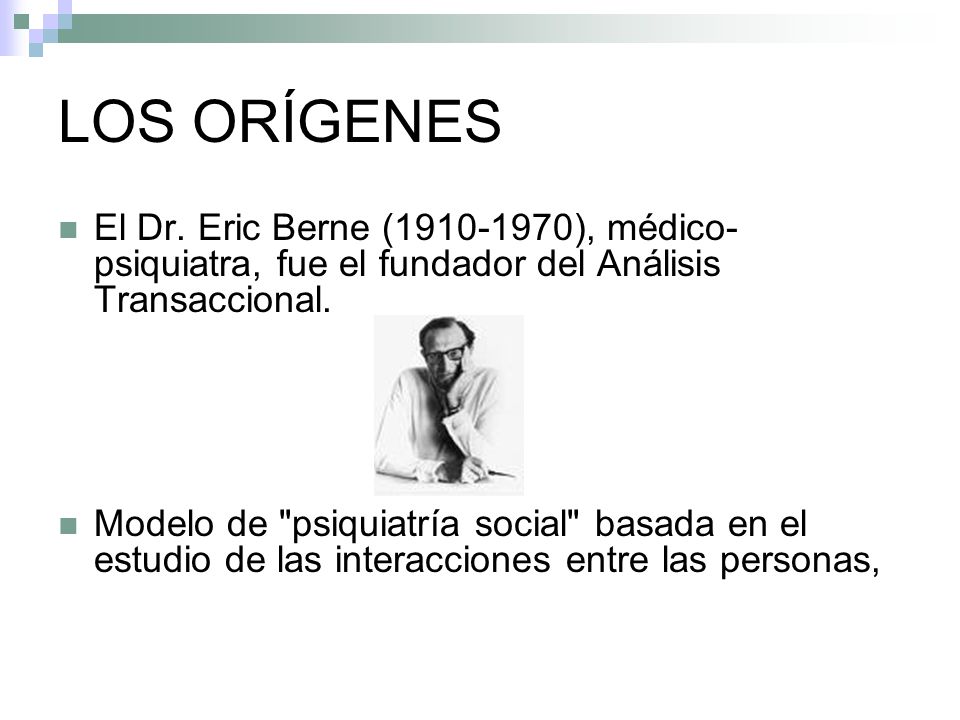 LOS ORÍGENES

El Dr. Eric Berne (1910-1970), médico-psiquiatra, fue el fundador del Análisis Transaccional.

Modelo de "psiquiatría social" basada en el estudio de las interacciones entre las personas,